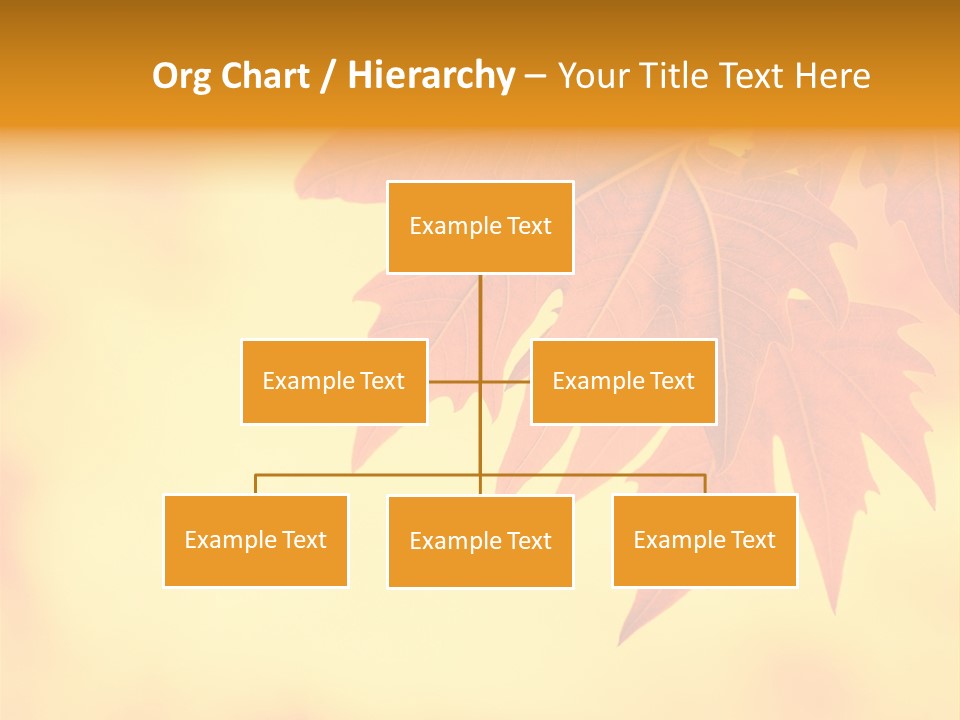 Org Chart / Hierarchy – Your Title Text Here

Example Text

Example Text

Example Text

Example Text

Example Text

Example Text